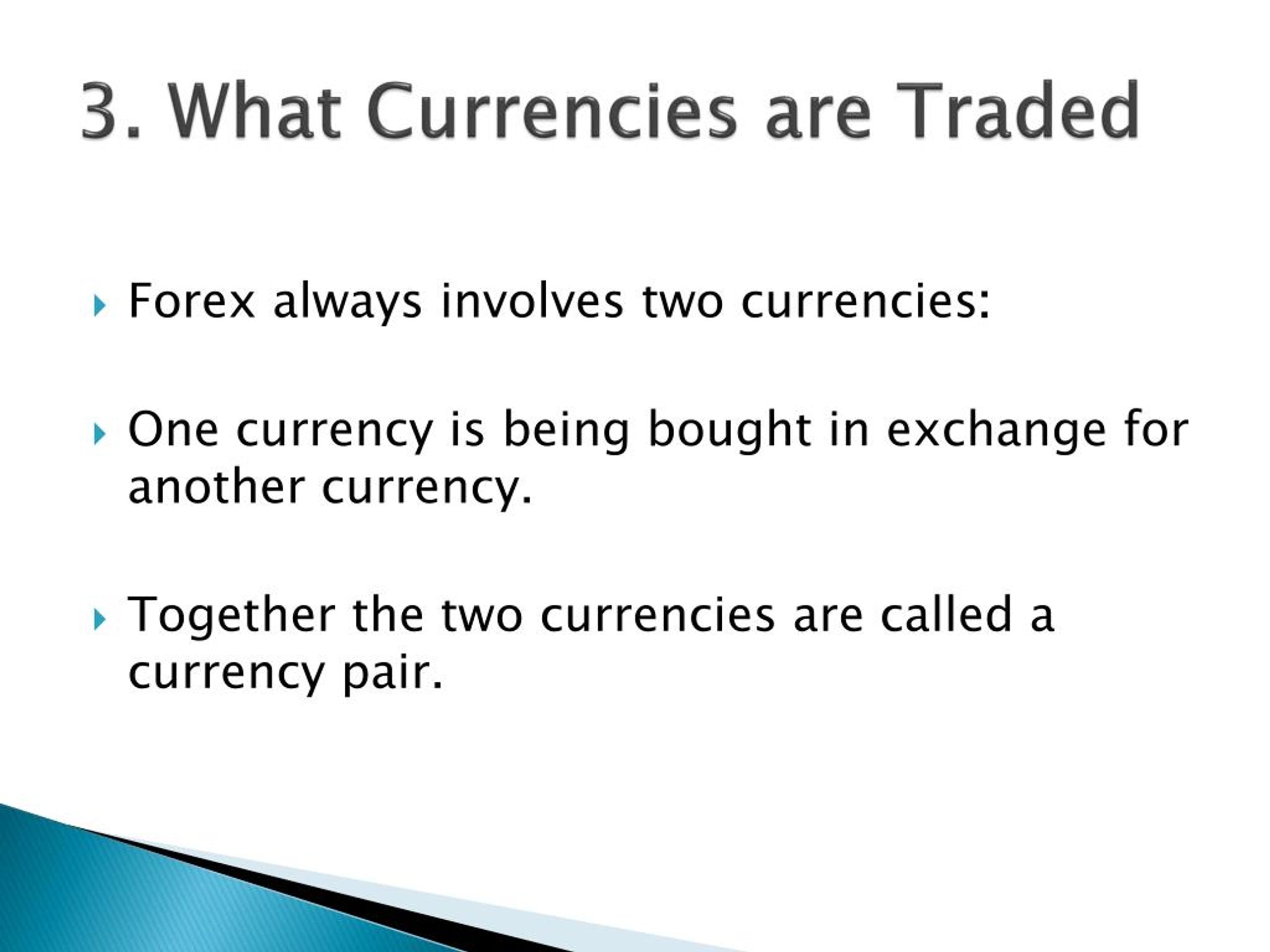 3. What Currencies are Traded

Forex always involves two currencies:

One currency is being bought in exchange for another currency.

Together the two currencies are called a currency pair.